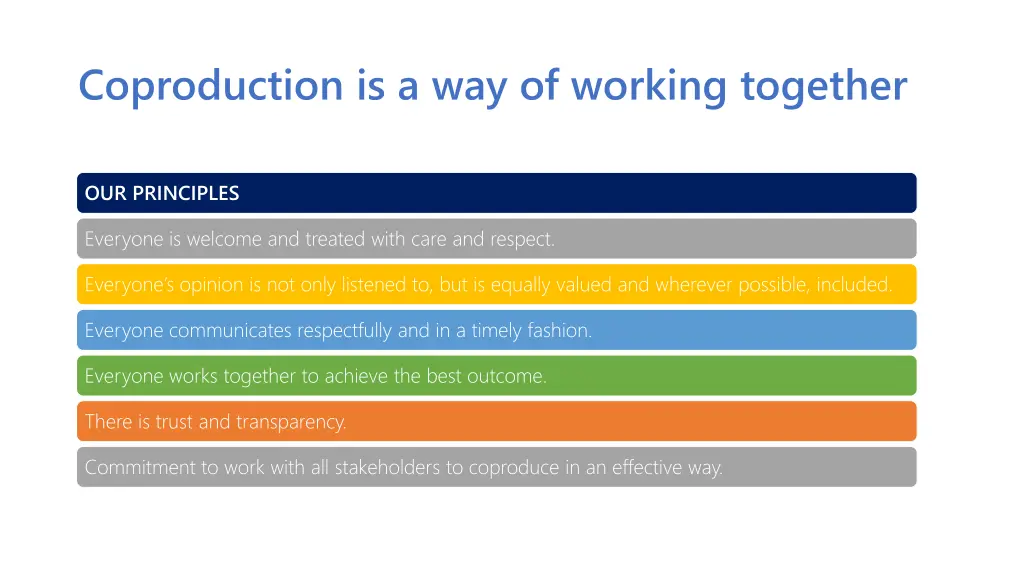 Coproduction is a way of working together

OUR PRINCIPLES

Everyone is welcome and treated with care and respect.

Everyone's opinion is not only listened to, but is equally valued and wherever possible, included.

Everyone communicates respectfully and in a timely fashion.

Everyone works together to achieve the best outcome.

There is trust and transparency.

Commitment to work with all stakeholders to coproduce in an effective way.